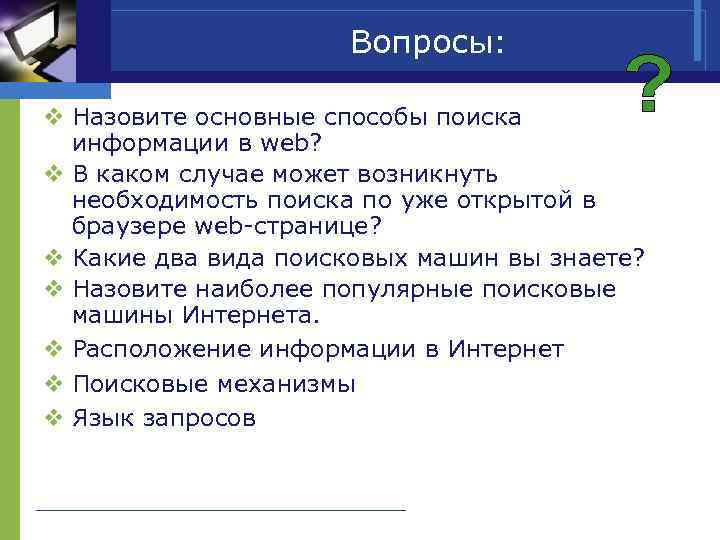 Вопросы:

?

❖ Назовите основные способы поиска информации в web?
❖ В каком случае может возникнуть необходимость поиска по уже открытой в браузере web-странице?
❖ Какие два вида поисковых машин вы знаете?
❖ Назовите наиболее популярные поисковые машины Интернета.
❖ Расположение информации в Интернет
❖ Поисковые механизмы
❖ Язык запросов